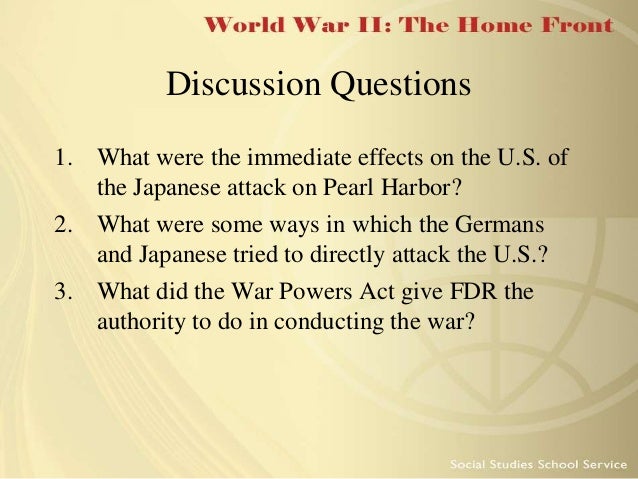 World War II: The Home Front

Discussion Questions

1. What were the immediate effects on the U.S. of the Japanese attack on Pearl Harbor?
2. What were some ways in which the Germans and Japanese tried to directly attack the U.S.?
3. What did the War Powers Act give FDR the authority to do in conducting the war?

Social Studies School Service